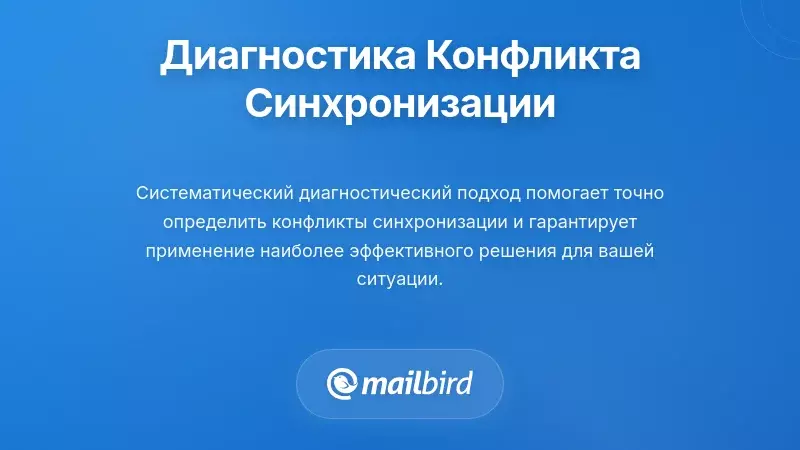 Диагностика Конфликта Синхронизации

Систематический диагностический подход помогает точно определить конфликты синхронизации и гарантирует применение наиболее эффективного решения для вашей ситуации.

mailbird